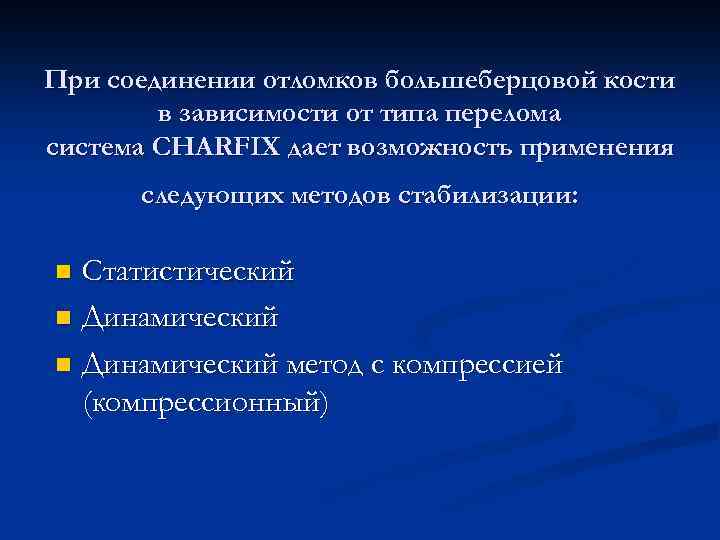 При соединении отломков большеберцовой кости в зависимости от типа перелома система CHARFIX дает возможность применения следующих методов стабилизации:

- Статистический
- Динамический
- Динамический метод с компрессией (компрессионный)